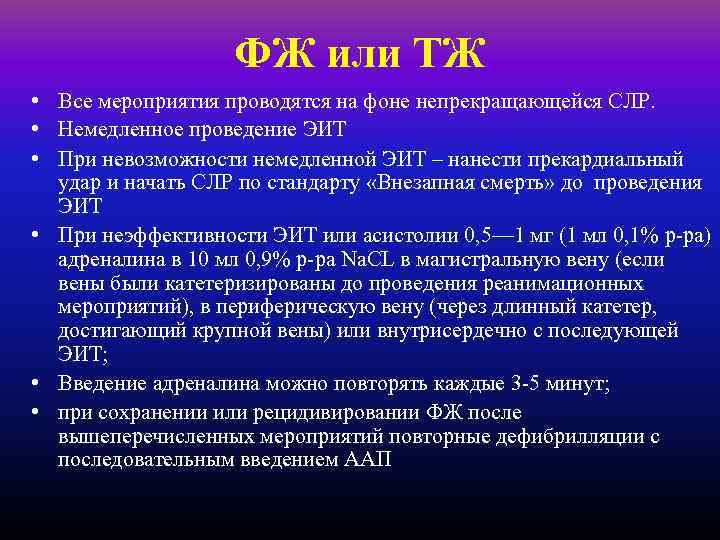 ФЖ или ТЖ

• Все мероприятия проводятся на фоне непрекращающейся СЛР.
• Немедленное проведение ЭИТ
• При невозможности немедленной ЭИТ – нанести прекардиальный удар и начать СЛР по стандарту «Внезапная смерть» до проведения ЭИТ
• При неэффективности ЭИТ или асистолии 0,5—1 мг (1 мл 0,1% р-ра) адреналина в 10 мл 0,9% р-ра NaCL в магистральную вену (если вены были катетеризированы до проведения реанимационных мероприятий), в периферическую вену (через длинный катетер, достигающий крупной вены) или внутрисердечно с последующей ЭИТ;
• Введение адреналина можно повторять каждые 3-5 минут;
• при сохранении или рецидивировании ФЖ после вышеперечисленных мероприятий повторные дефибрилляции с последовательным введением ААП